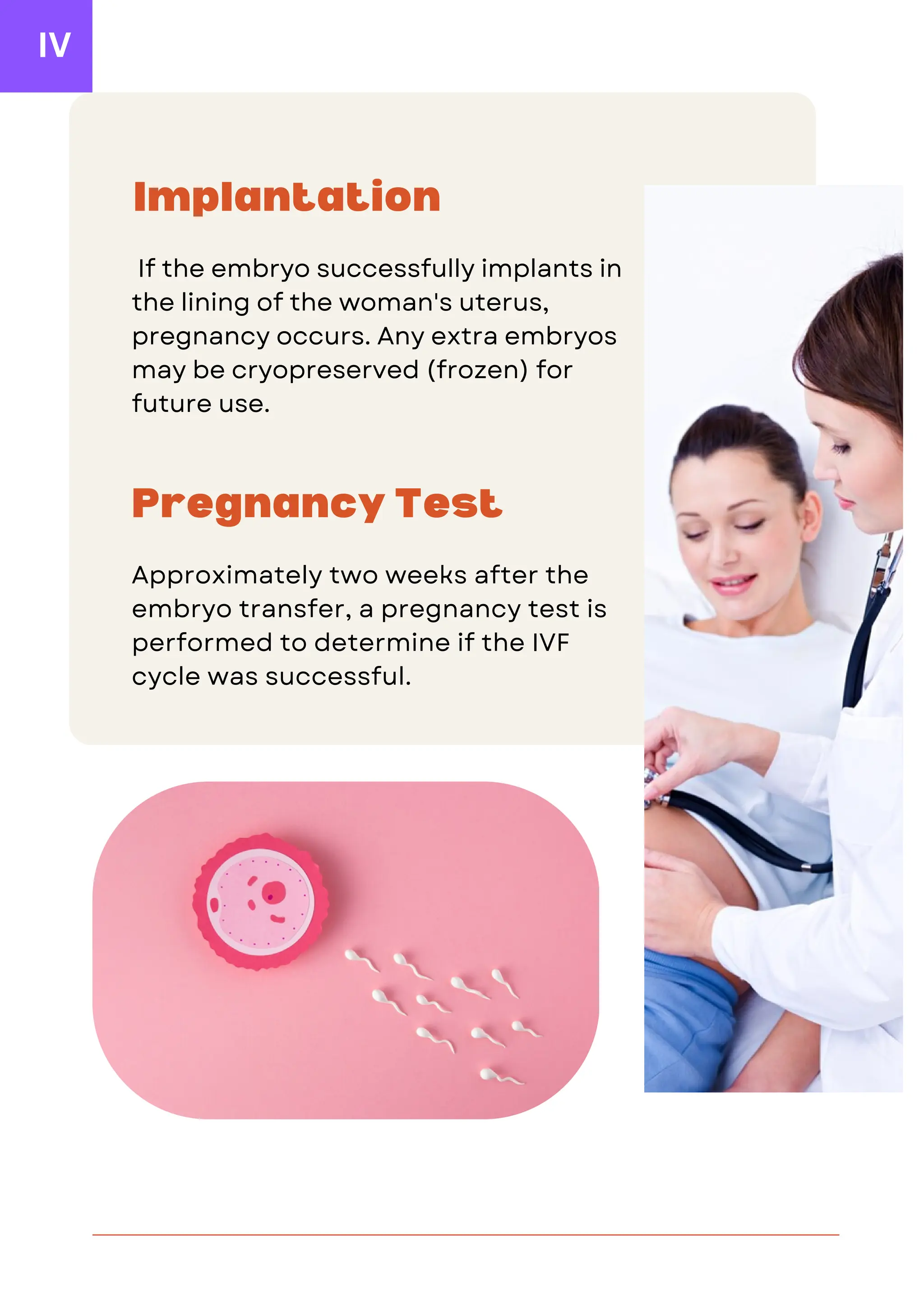 IV

Implantation

If the embryo successfully implants in the lining of the woman's uterus, pregnancy occurs. Any extra embryos may be cryopreserved (frozen) for future use.

Pregnancy Test

Approximately two weeks after the embryo transfer, a pregnancy test is performed to determine if the IVF cycle was successful.